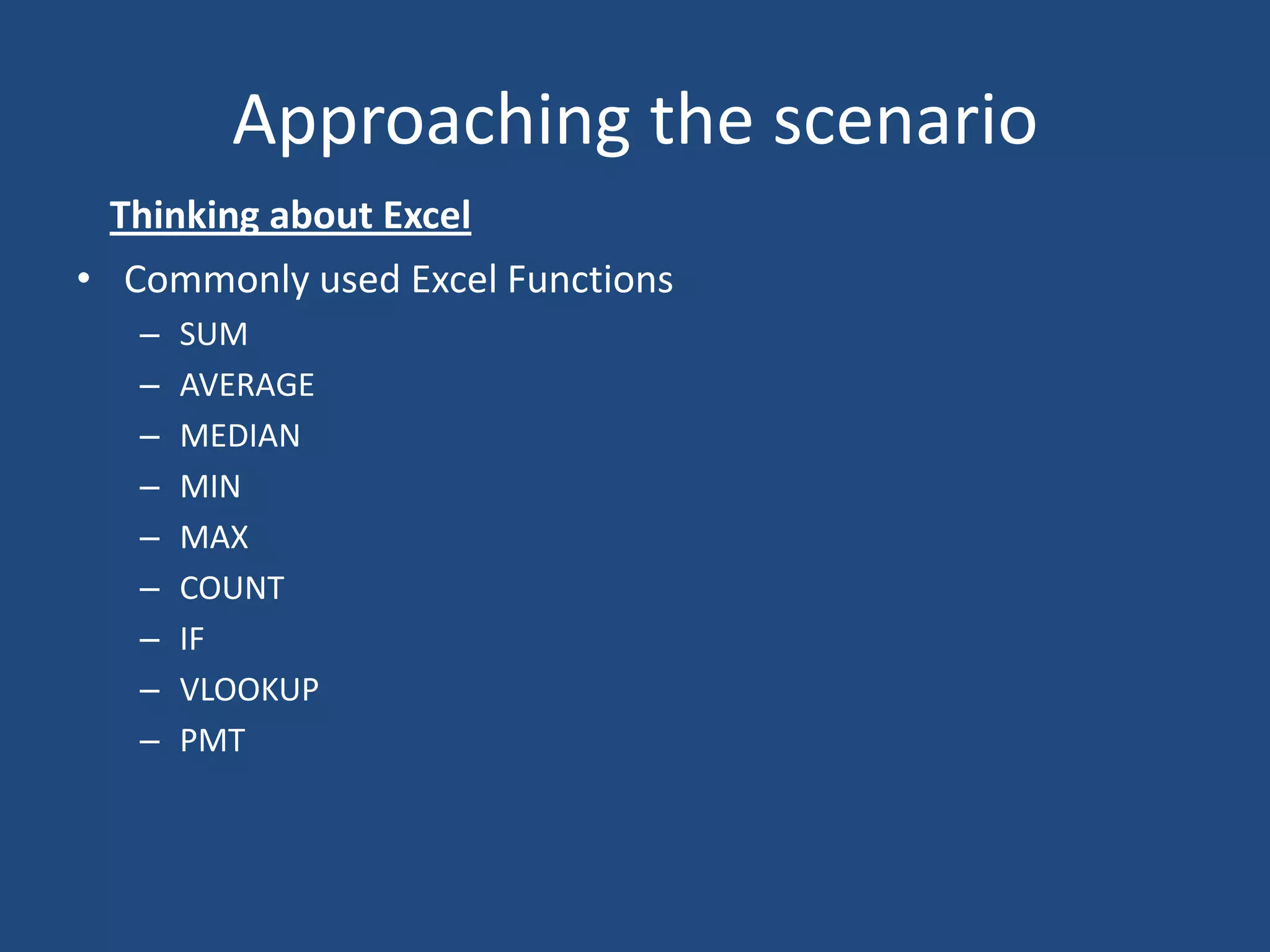 Approaching the scenario

Thinking about Excel

• Commonly used Excel Functions
 – SUM
 – AVERAGE
 – MEDIAN
 – MIN
 – MAX
 – COUNT
 – IF
 – VLOOKUP
 – PMT